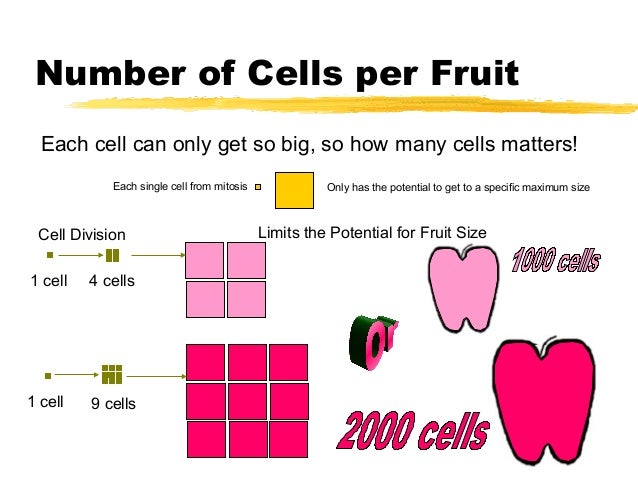 Number of Cells per Fruit

Each cell can only get so big, so how many cells matters!

Each single cell from mitosis

Only has the potential to get to a specific maximum size

Cell Division

Limits the Potential for Fruit Size

1 cell

4 cells

1000 cells

or

1 cell

9 cells

2000 cells